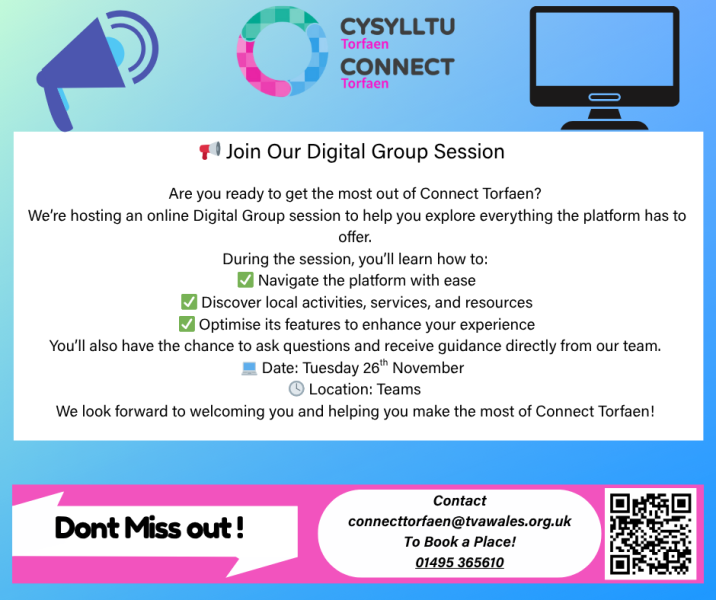 CYSYLLTU
Torfaen
CONNECT
Torfaen

📢 Join Our Digital Group Session

Are you ready to get the most out of Connect Torfaen?
We're hosting an online Digital Group session to help you explore everything the platform has to offer.
During the session, you'll learn how to:
✅ Navigate the platform with ease
✅ Discover local activities, services, and resources
✅ Optimise its features to enhance your experience
You'll also have the chance to ask questions and receive guidance directly from our team.
💻 Date: Tuesday 26$^{th}$ November
🕓 Location: Teams
We look forward to welcoming you and helping you make the most of Connect Torfaen!

Dont Miss out !

Contact
connecttorfaen@tvawales.org.uk
To Book a Place!
01495 365610